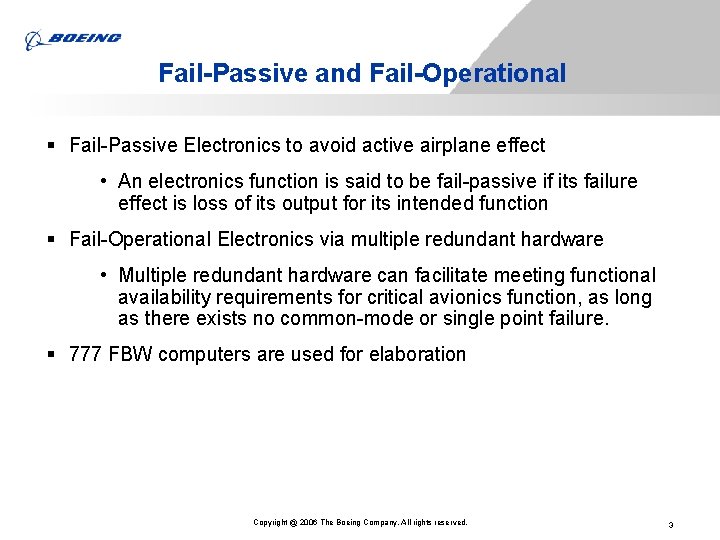 BOEING

Fail-Passive and Fail-Operational

▪ Fail-Passive Electronics to avoid active airplane effect

• An electronics function is said to be fail-passive if its failure effect is loss of its output for its intended function

▪ Fail-Operational Electronics via multiple redundant hardware

• Multiple redundant hardware can facilitate meeting functional availability requirements for critical avionics function, as long as there exists no common-mode or single point failure.

▪ 777 FBW computers are used for elaboration

Copyright © 2006 The Boeing Company. All rights reserved.

3